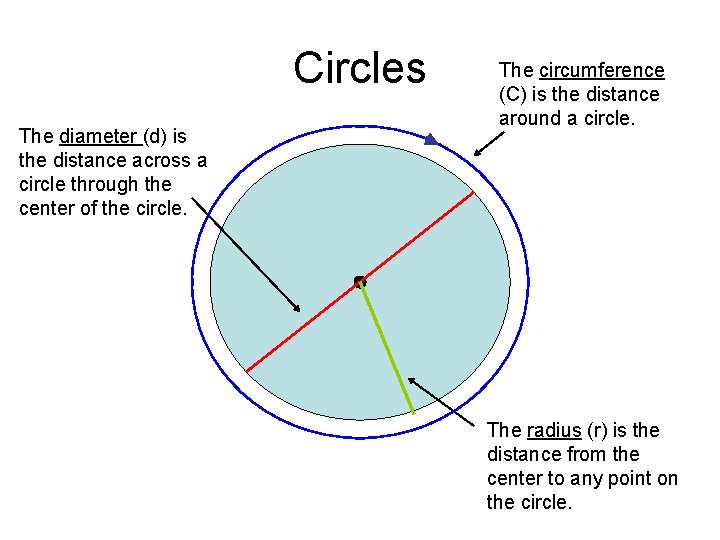 Circles

The circumference (C) is the distance around a circle.

The diameter (d) is the distance across a circle through the center of the circle.

The radius (r) is the distance from the center to any point on the circle.